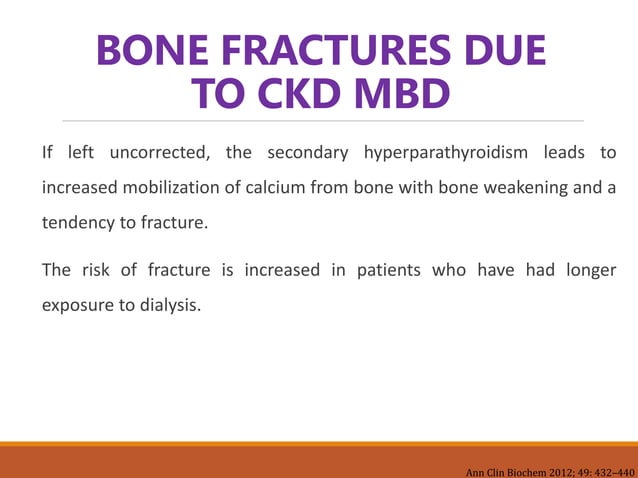 BONE FRACTURES DUE TO CKD MBD

If left uncorrected, the secondary hyperparathyroidism leads to increased mobilization of calcium from bone with bone weakening and a tendency to fracture.

The risk of fracture is increased in patients who have had longer exposure to dialysis.

Ann Clin Biochem 2012; 49: 432–440